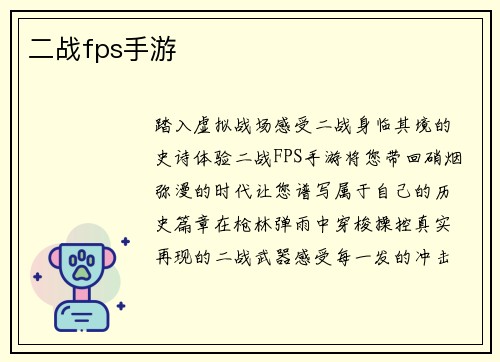 二战fps手游

踏入虚拟战场感受二战身临其境的史诗体验二战FPS手游将您带回硝烟弥漫的时代让您谱写属于自己的历史篇章在枪林弹雨中穿梭操控真实再现的二战武器感受每一发的冲击